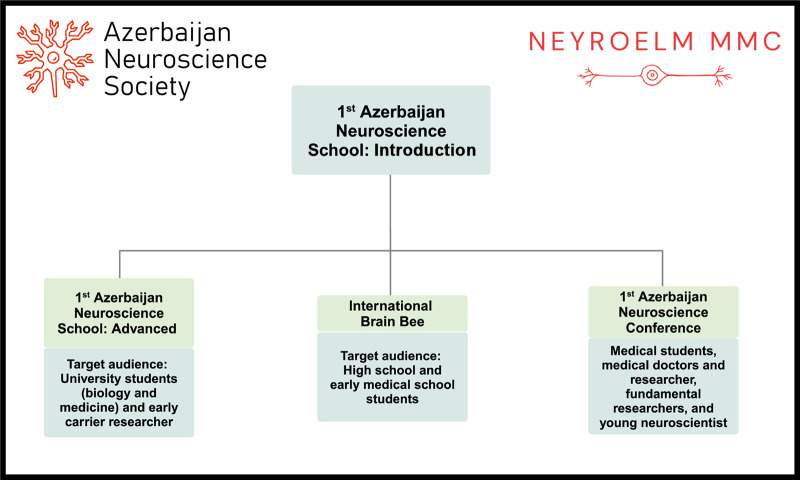 Azerbaijan Neuroscience Society

NEYROELM MMC

1$^{st}$ Azerbaijan Neuroscience School: Introduction

1$^{st}$ Azerbaijan Neuroscience School: Advanced

Target audience: University students (biology and medicine) and early carrier researcher

International Brain Bee

Target audience: High school and early medical school students

1$^{st}$ Azerbaijan Neuroscience Conference

Medical students, medical doctors and researcher, fundamental researchers, and young neuroscientist